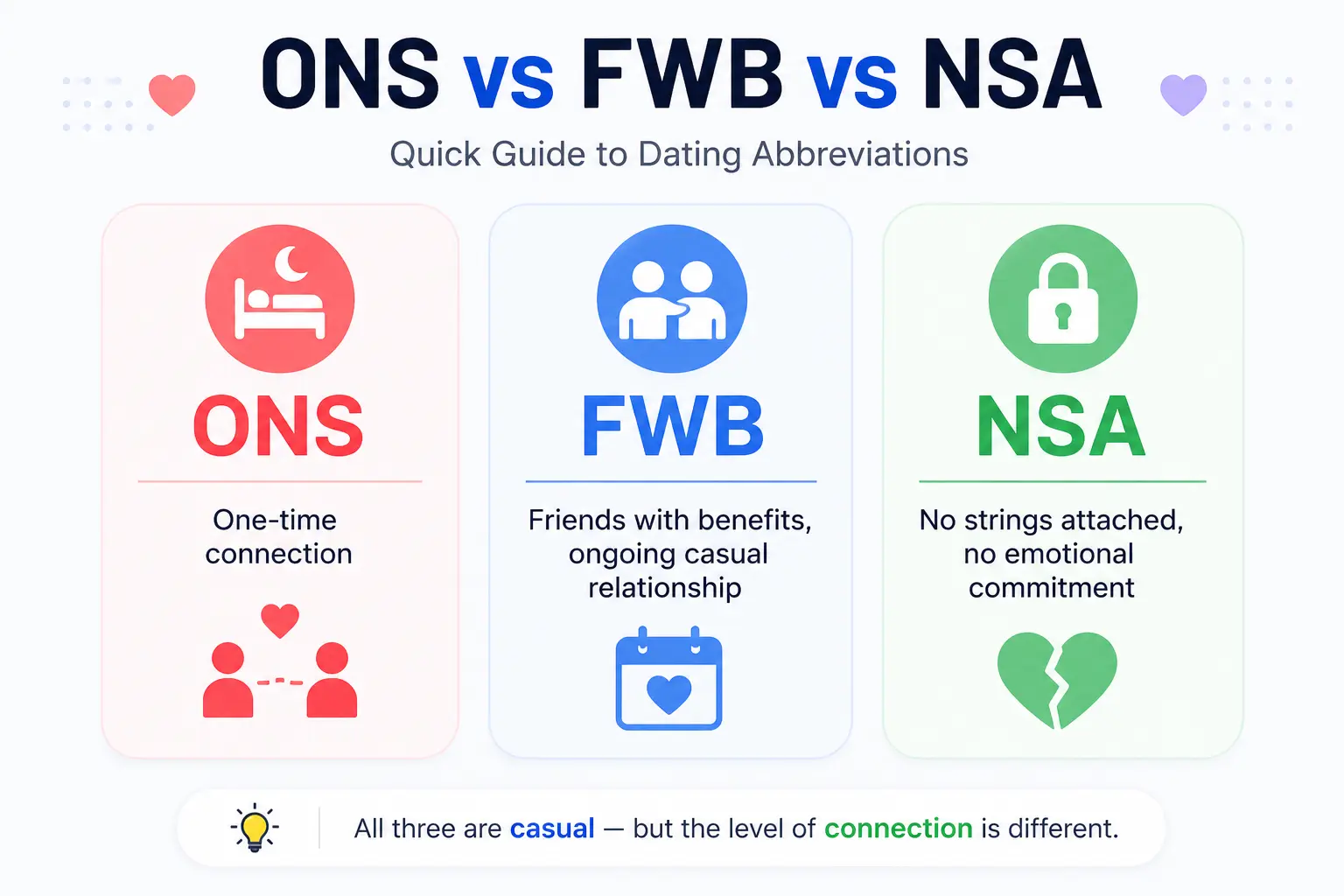 ONS vs FWB vs NSA

Quick Guide to Dating Abbreviations

ONS

One-time connection

FWB

Friends with benefits, ongoing casual relationship

NSA

No strings attached, no emotional commitment

All three are casual — but the level of connection is different.